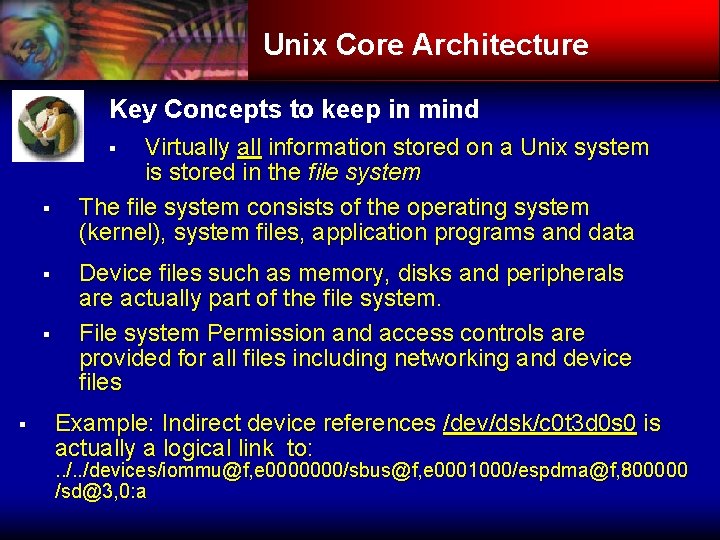 Unix Core Architecture

Key Concepts to keep in mind

▪ Virtually all information stored on a Unix system is stored in the file system

▪ The file system consists of the operating system (kernel), system files, application programs and data

▪ Device files such as memory, disks and peripherals are actually part of the file system.

▪ File system Permission and access controls are provided for all files including networking and device files

▪ Example: Indirect device references /dev/dsk/c0t3d0s0 is actually a logical link to: ../../devices/iommu@f,e0000000/sbus@f,e0001000/espdma@f,800000/sd@3,0:a